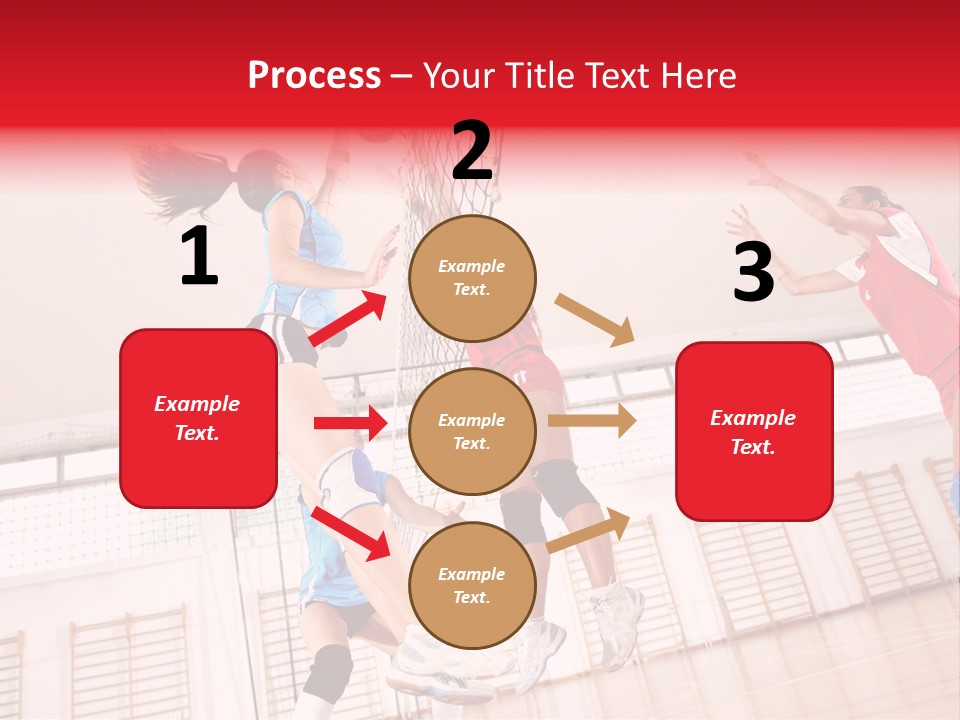 Process – Your Title Text Here

1

Example Text.

2

Example Text.

Example Text.

Example Text.

3

Example Text.